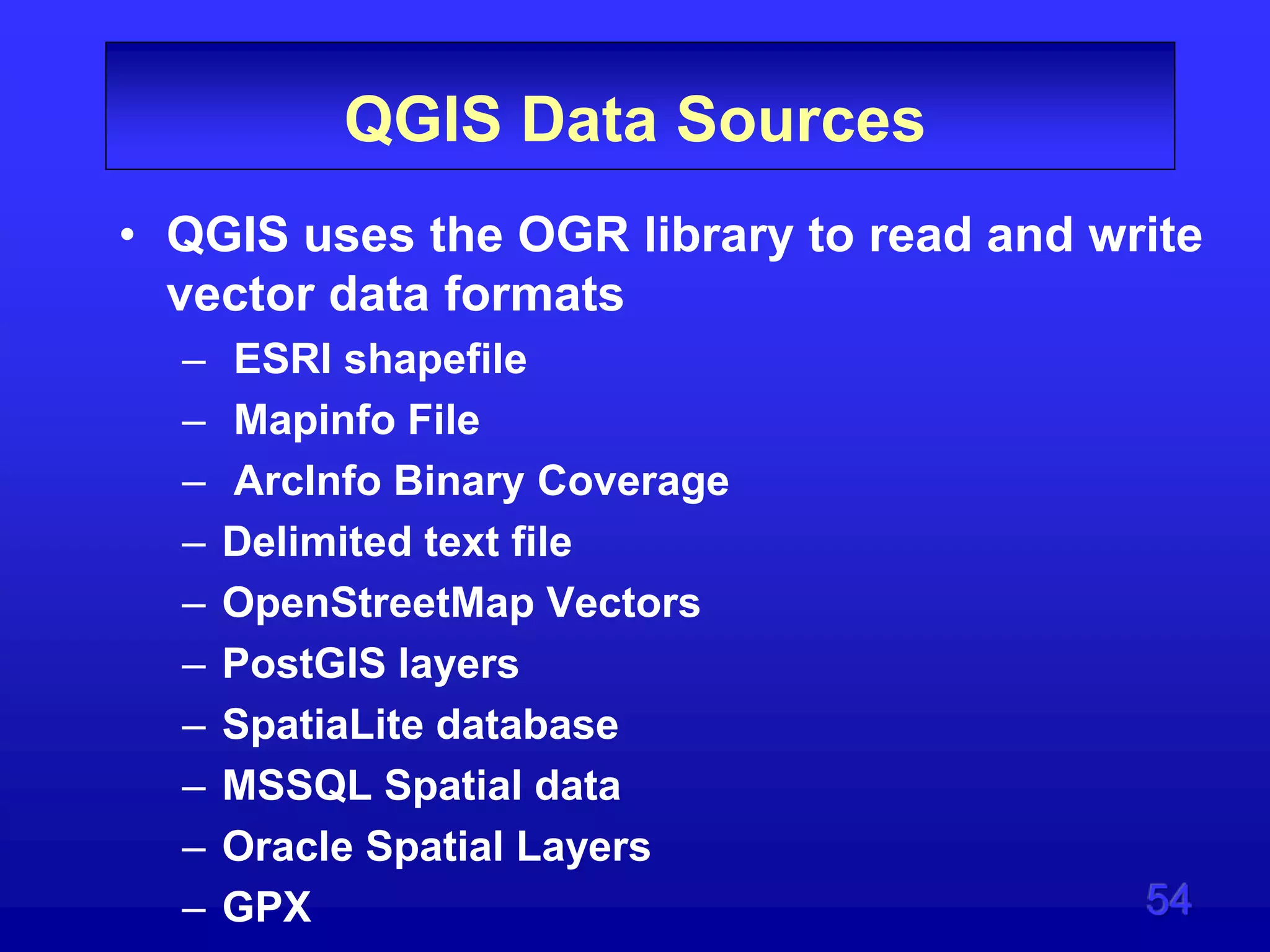 QGIS Data Sources

• QGIS uses the OGR library to read and write vector data formats
– ESRI shapefile
– Mapinfo File
– ArcInfo Binary Coverage
– Delimited text file
– OpenStreetMap Vectors
– PostGIS layers
– SpatiaLite database
– MSSQL Spatial data
– Oracle Spatial Layers
– GPX

54